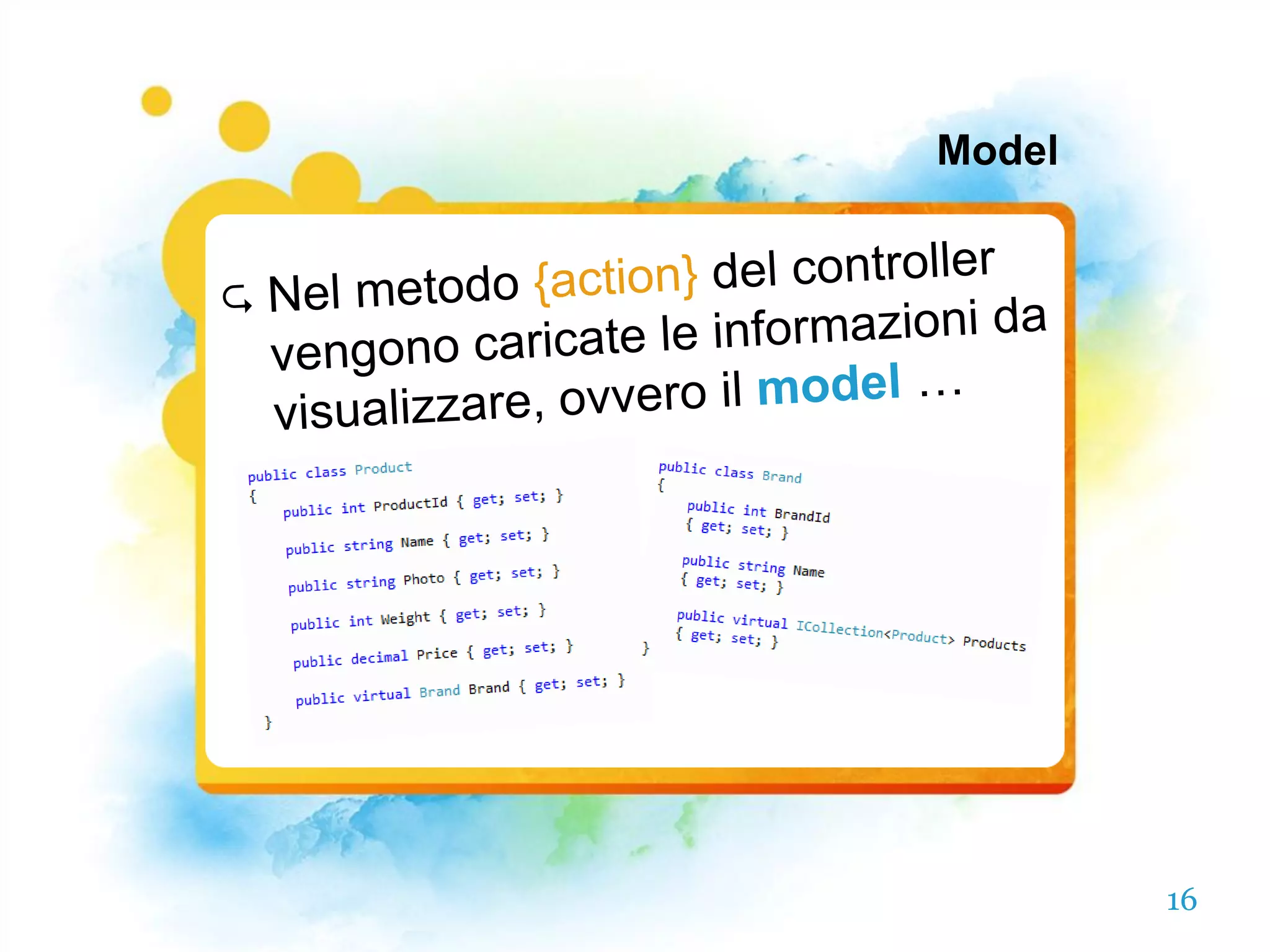 Model

Nel metodo {action} del controller vengono caricate le informazioni da visualizzare, ovvero il model …

public class Product
{
public int ProductId { get; set; }

public string Name { get; set; }

public string Photo { get; set; }

public int Weight { get; set; }

public decimal Price { get; set; }

public virtual Brand Brand { get; set; }
}

public class Brand
{
public int BrandId
{ get; set; }

public string Name
{ get; set; }

public virtual ICollection<Product> Products
{ get; set; }
}

16